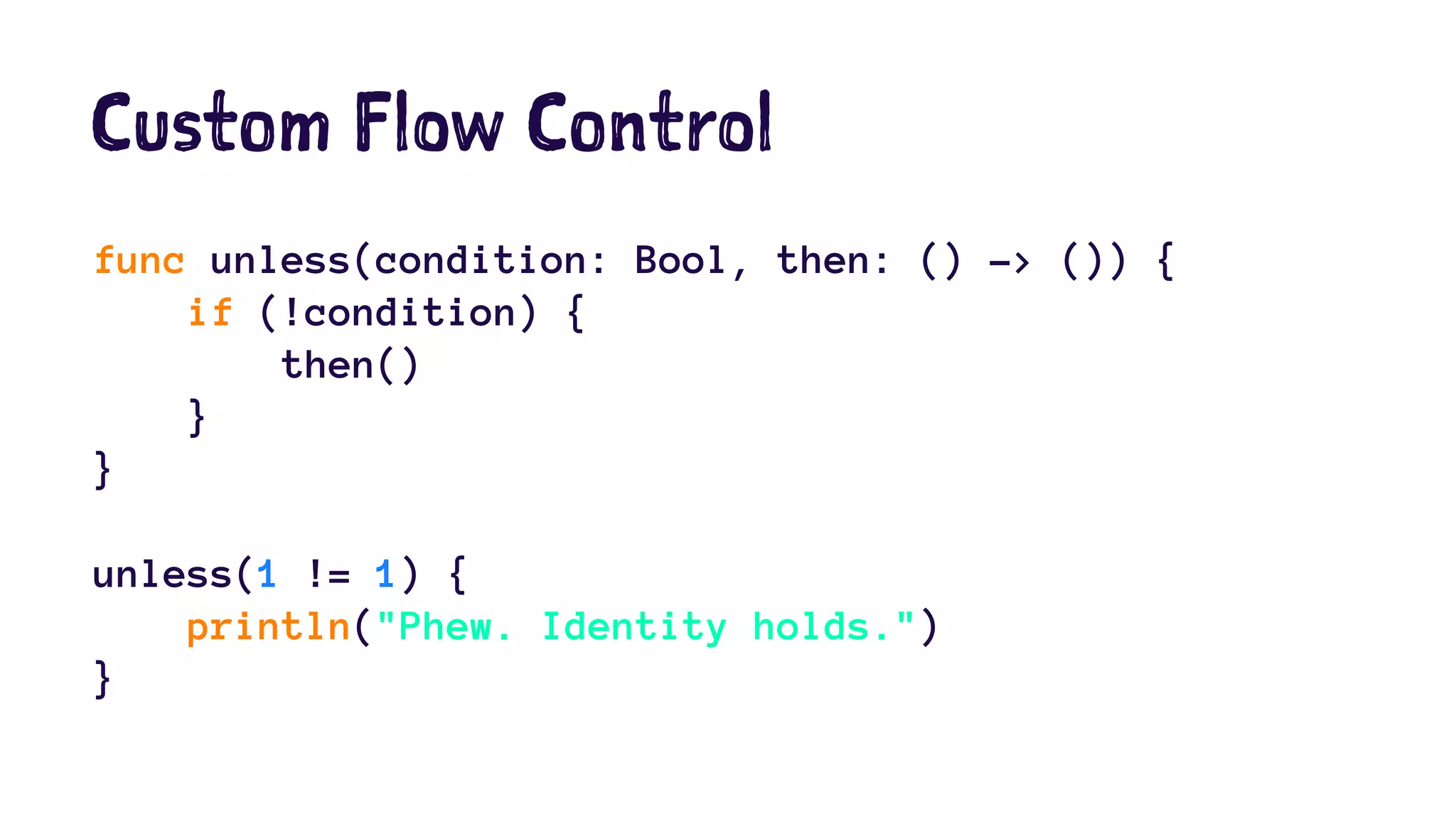 Custom Flow Control

func unless(condition: Bool, then: () -> ()) {
    if (!condition) {
        then()
    }
}

unless(1 != 1) {
    println("Phew. Identity holds.")
}